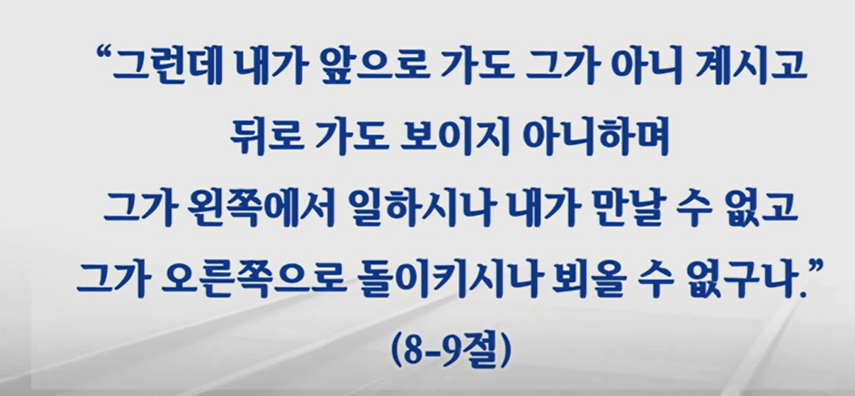 “그런데 내가 앞으로 가도 그가 아니 계시고
뒤로 가도 보이지 아니하며
그가 왼쪽에서 일하시나 내가 만날 수 없고
그가 오른쪽으로 돌이키시나 뵈올 수 없구나.”
(8-9절)